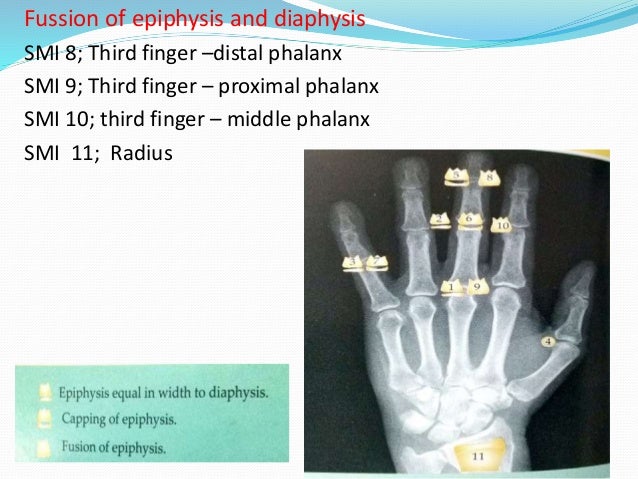 Fussion of epiphysis and diaphysis

SMI 8; Third finger –distal phalanx

SMI 9; Third finger – proximal phalanx

SMI 10; third finger – middle phalanx

SMI 11; Radius

5
8
2
6
10
3
7
1
9
4
11

Epiphysis equal in width to diaphysis.

Capping of epiphysis.

Fusion of epiphysis.